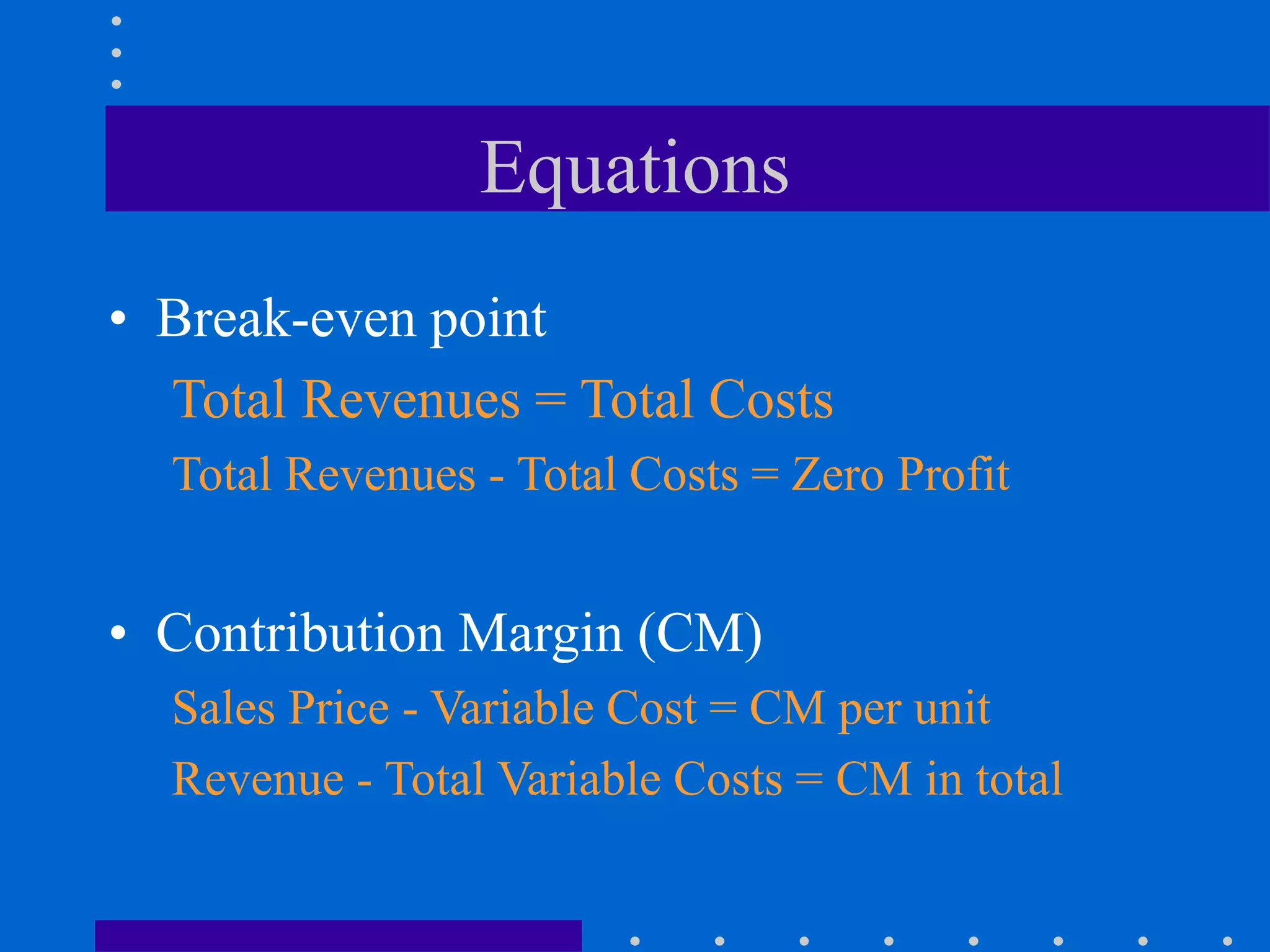 Equations

• Break-even point

Total Revenues = Total Costs

Total Revenues - Total Costs = Zero Profit

• Contribution Margin (CM)

Sales Price - Variable Cost = CM per unit

Revenue - Total Variable Costs = CM in total